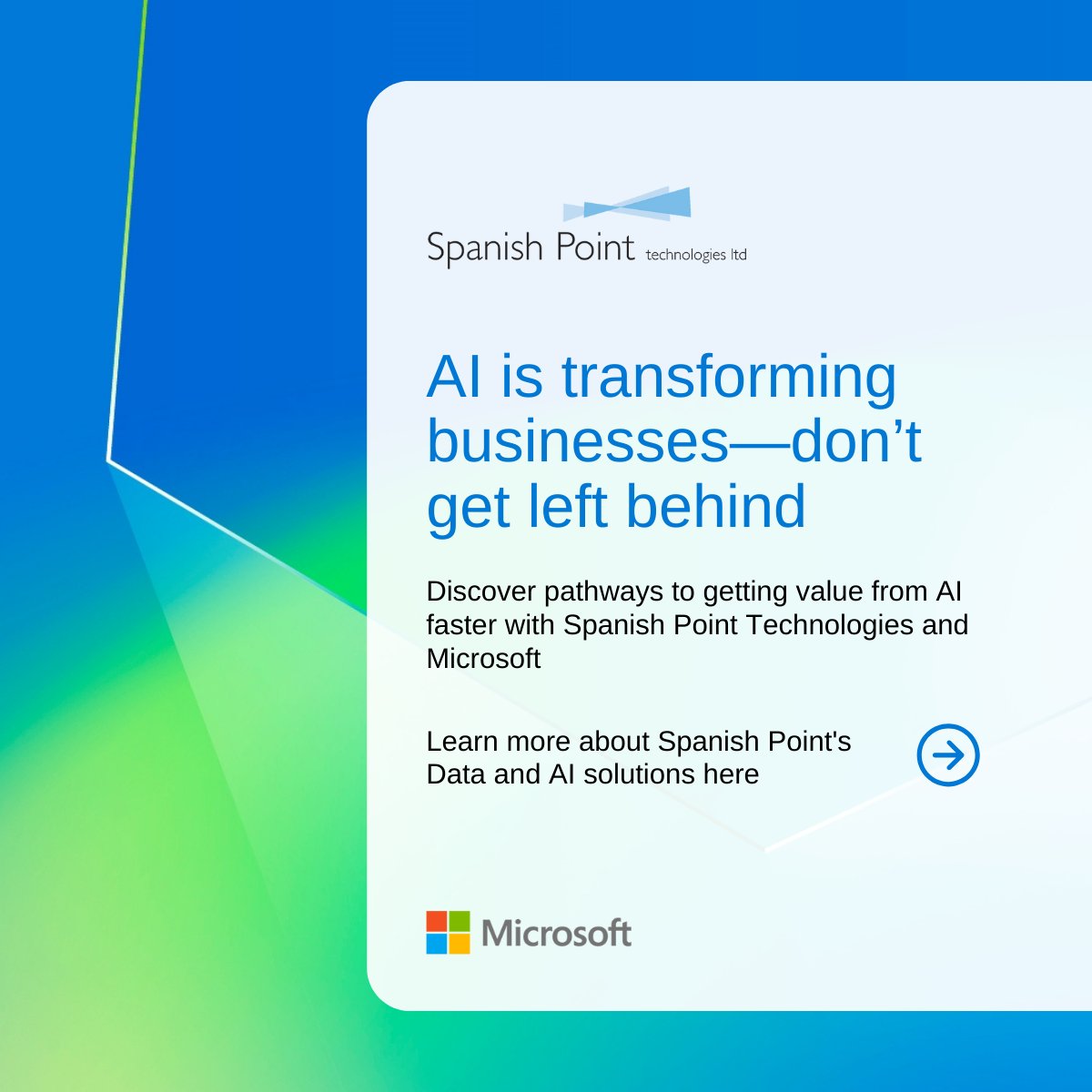 Spanish Point technologies ltd

AI is transforming businesses—don’t get left behind

Discover pathways to getting value from AI faster with Spanish Point Technologies and Microsoft

Learn more about Spanish Point's Data and AI solutions here

Microsoft